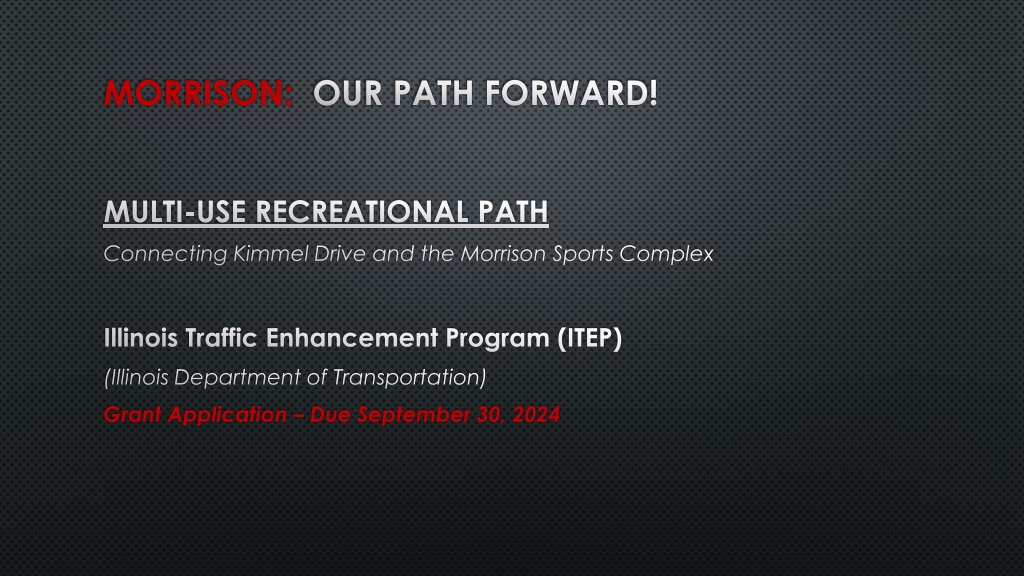 MORRISON: OUR PATH FORWARD!

MULTI-USE RECREATIONAL PATH

Connecting Kimmel Drive and the Morrison Sports Complex

Illinois Traffic Enhancement Program (ITEP)

(Illinois Department of Transportation)

Grant Application – Due September 30, 2024